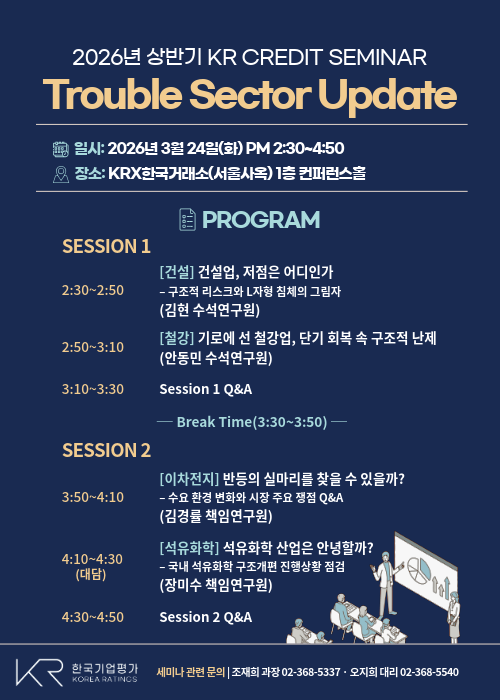 2026년 상반기 KR CREDIT SEMINAR
Trouble Sector Update

일시: 2026년 3월 24일(화) PM 2:30~4:50
장소: KRX한국거래소(서울사옥) 1층 컨퍼런스홀

PROGRAM

SESSION 1

2:30~2:50
[건설] 건설업, 저점은 어디인가
– 구조적 리스크와 L자형 침체의 그림자
(김현 수석연구원)

2:50~3:10
[철강] 기로에 선 철강업, 단기 회복 속 구조적 난제
(안동민 수석연구원)

3:10~3:30
Session 1 Q&A

— Break Time(3:30~3:50) —

SESSION 2

3:50~4:10
[이차전지] 반등의 실마리를 찾을 수 있을까?
– 수요 환경 변화와 시장 주요 쟁점 Q&A
(김경률 책임연구원)

4:10~4:30
(대담)
[석유화학] 석유화학 산업은 안녕할까?
– 국내 석유화학 구조개편 진행상황 점검
(장미수 책임연구원)

4:30~4:50
Session 2 Q&A

KR 한국기업평가 KOREA RATINGS
세미나 관련 문의 | 조재희 과장 02-368-5337 · 오지희 대리 02-368-5540